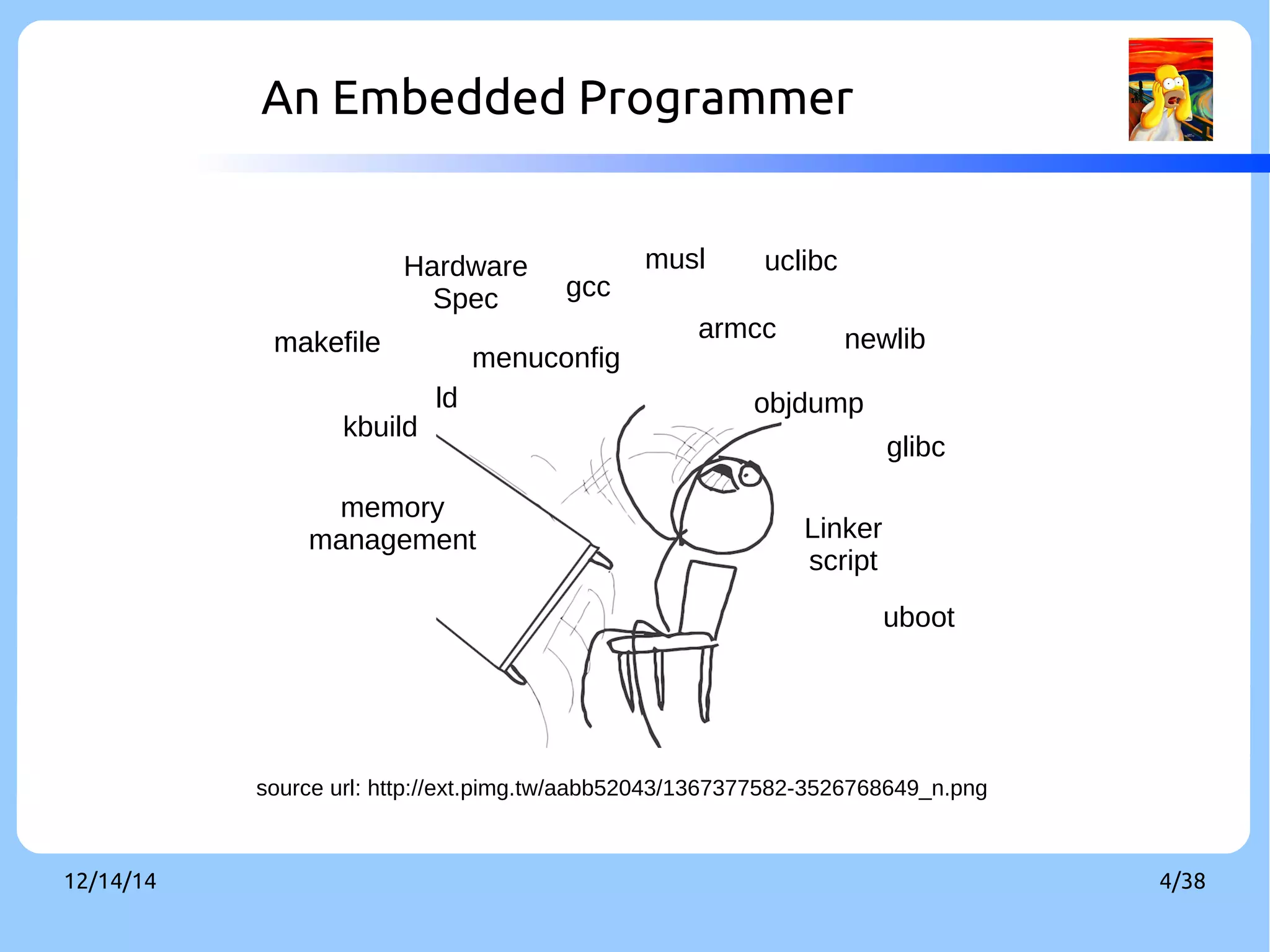 An Embedded Programmer

Hardware Spec

gcc

musl

uclibc

makefile

menuconfig

armcc

newlib

ld

kbuild

objdump

glibc

memory management

Linker script

uboot

source url: http://ext.pimg.tw/aabb52043/1367377582-3526768649_n.png

12/14/14

4/38